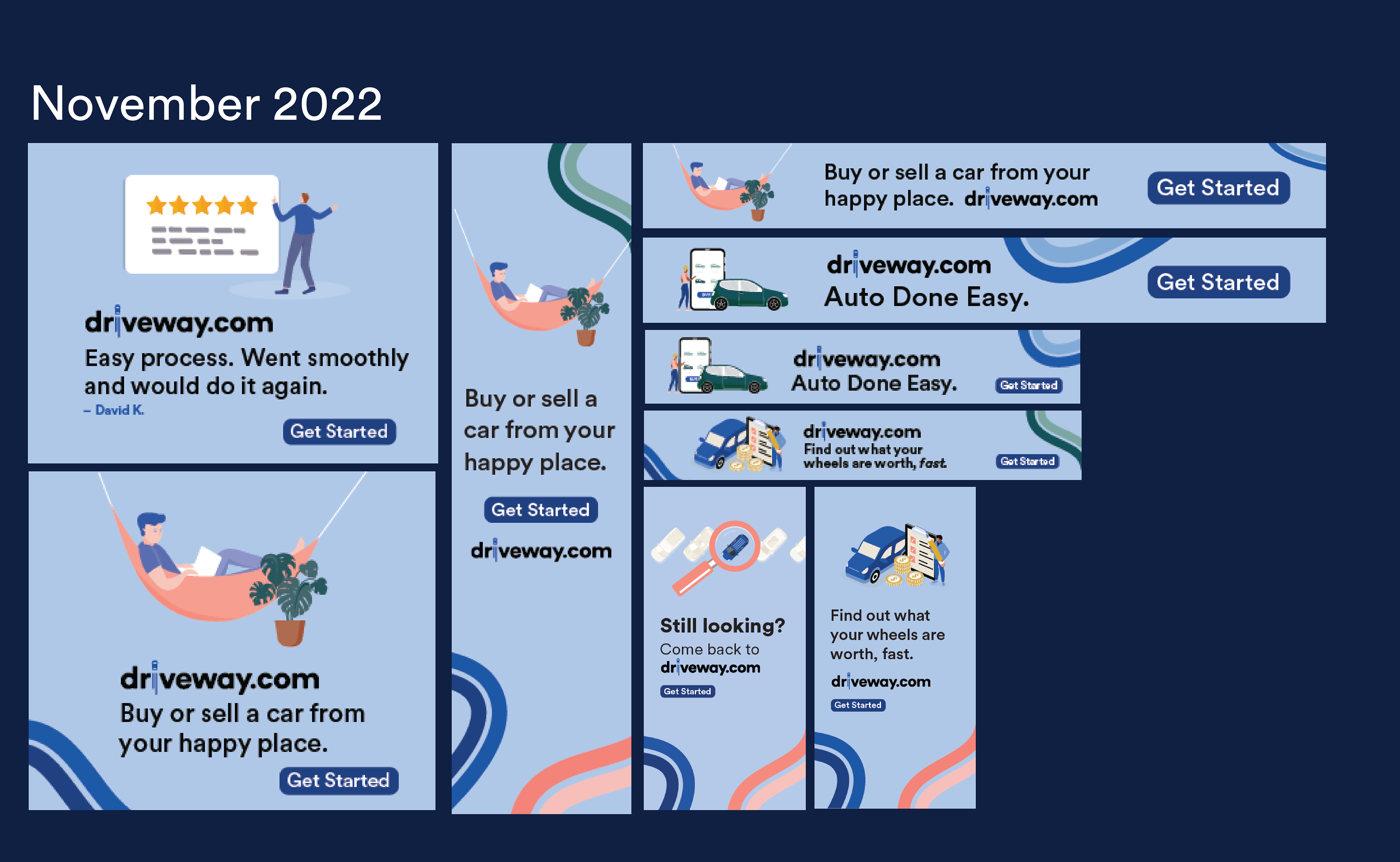 November 2022

driveway.com
Easy process. Went smoothly and would do it again.
– David K.
Get Started

driveway.com
Buy or sell a car from your happy place.
Get Started

Buy or sell a car from your happy place.
Get Started
driveway.com

Buy or sell a car from your happy place. driveway.com
Get Started

driveway.com
Auto Done Easy.
Get Started

driveway.com
Auto Done Easy.
Get Started

driveway.com
Find out what your wheels are worth, fast.
Get Started

Still looking?
Come back to
driveway.com
Get Started

Find out what your wheels are worth, fast.
driveway.com
Get Started